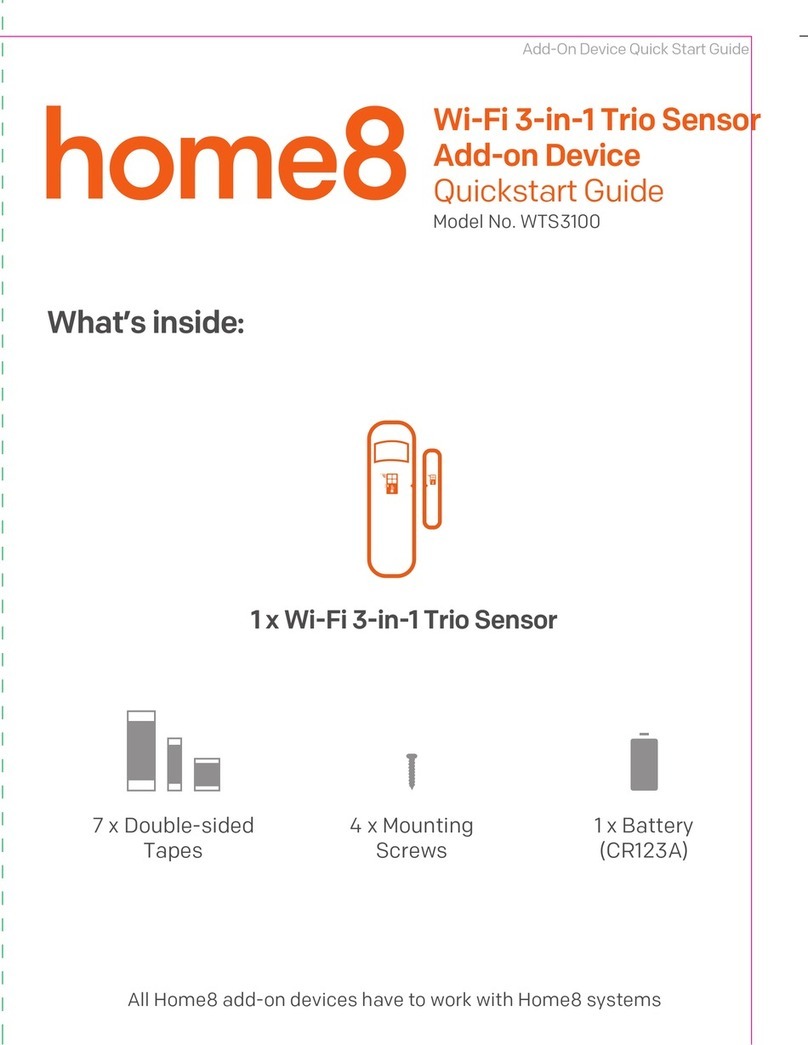 Add-On Device Quick Start Guide

home8

Wi-Fi 3-in-1 Trio Sensor
Add-on Device
Quickstart Guide
Model No. WTS3100

What's inside:

1 x Wi-Fi 3-in-1 Trio Sensor

7 x Double-sided Tapes

4 x Mounting Screws

1 x Battery (CR123A)

All Home8 add-on devices have to work with Home8 systems